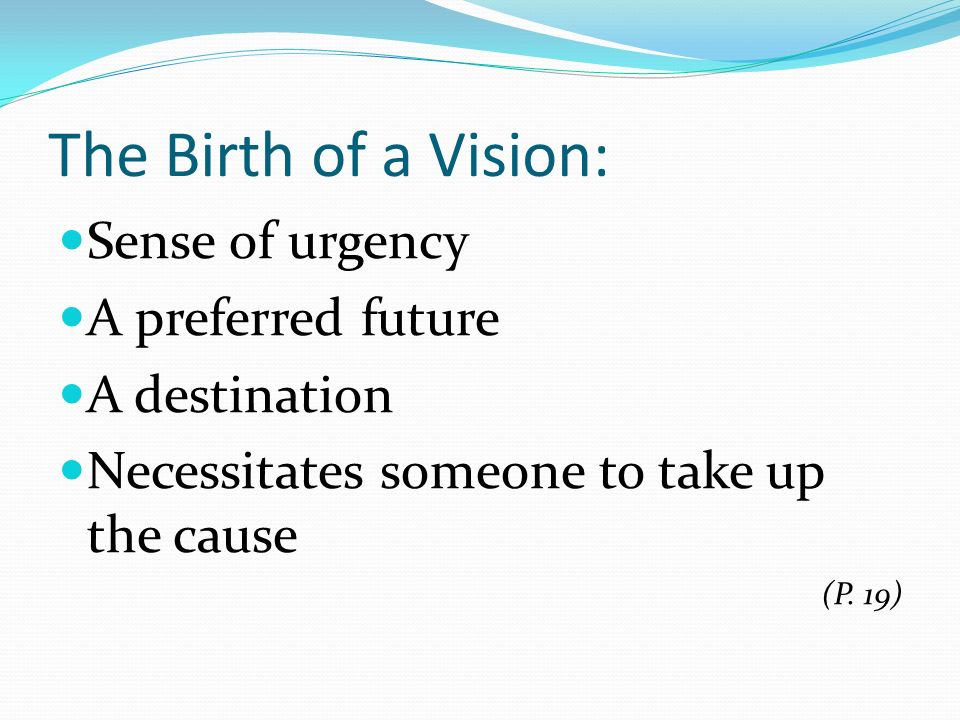 The Birth of a Vision:

- Sense of urgency
- A preferred future
- A destination
- Necessitates someone to take up the cause

(P. 19)